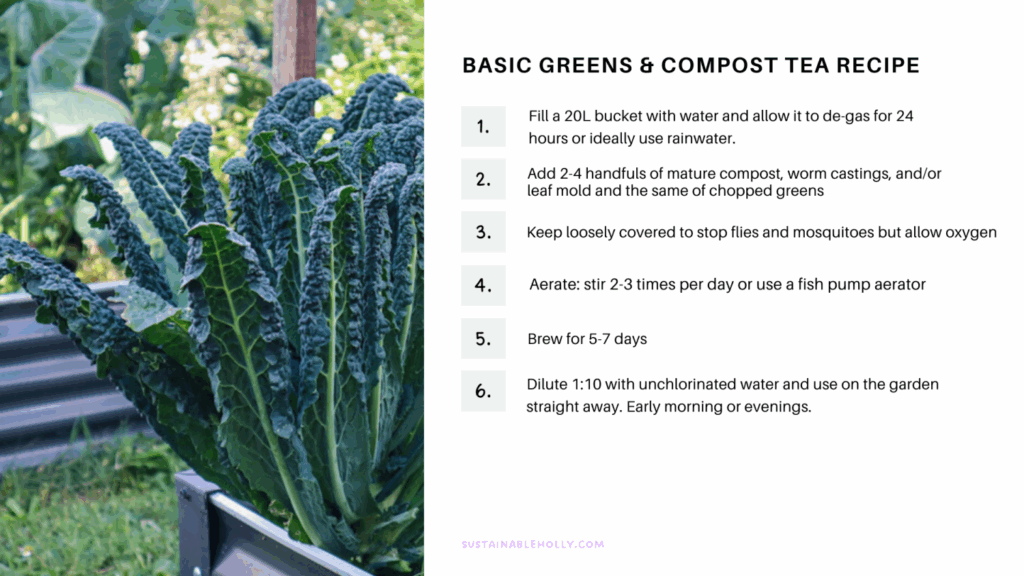 BASIC GREENS & COMPOST TEA RECIPE

1. Fill a 20L bucket with water and allow it to de-gas for 24 hours or ideally use rainwater.

2. Add 2-4 handfuls of mature compost, worm castings, and/or leaf mold and the same of chopped greens

3. Keep loosely covered to stop flies and mosquitoes but allow oxygen

4. Aerate: stir 2-3 times per day or use a fish pump aerator

5. Brew for 5-7 days

6. Dilute 1:10 with unchlorinated water and use on the garden straight away. Early morning or evenings.

SUSTAINABLEHOLLY.COM